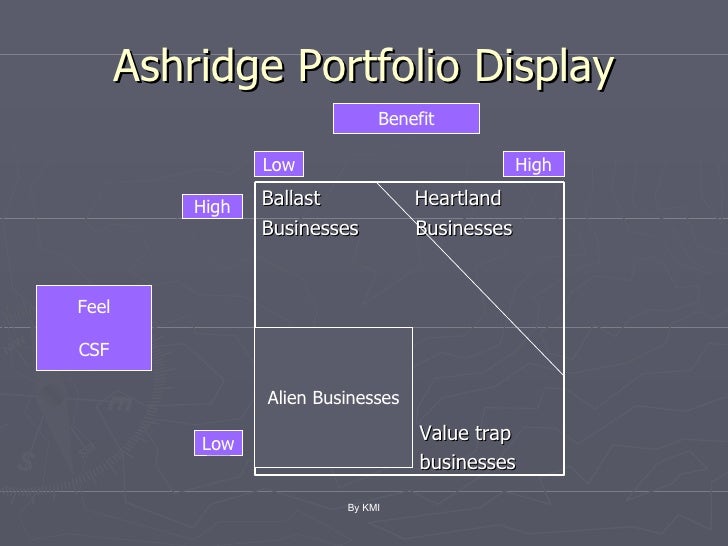 Ashridge Portfolio Display

Benefit

Low

High

High

Ballast Businesses

Heartland Businesses

Feel

CSF

Alien Businesses

Low

Value trap businesses

By KMI